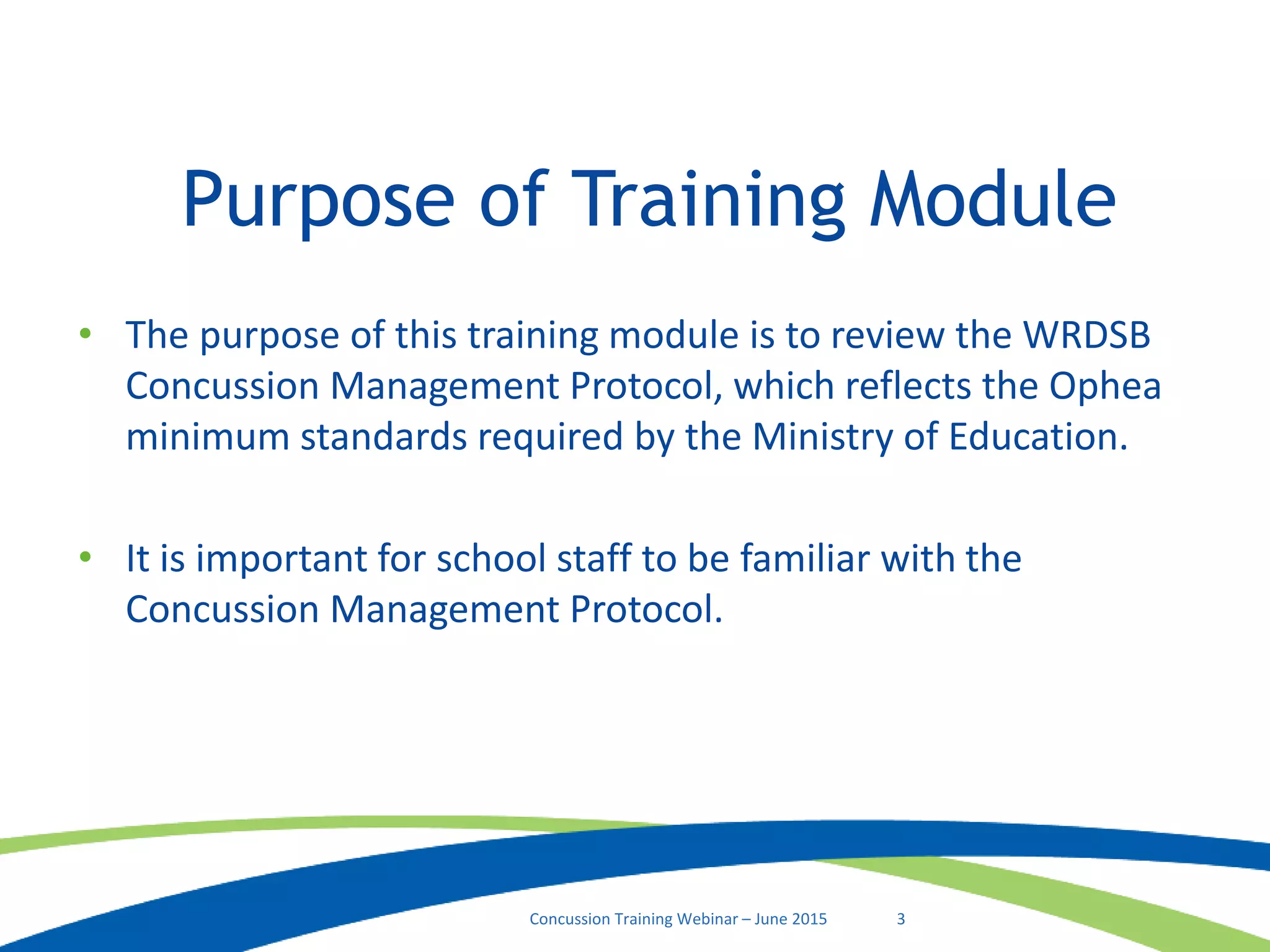 Purpose of Training Module

• The purpose of this training module is to review the WRDSB Concussion Management Protocol, which reflects the Ophea minimum standards required by the Ministry of Education.

• It is important for school staff to be familiar with the Concussion Management Protocol.

Concussion Training Webinar – June 2015 3